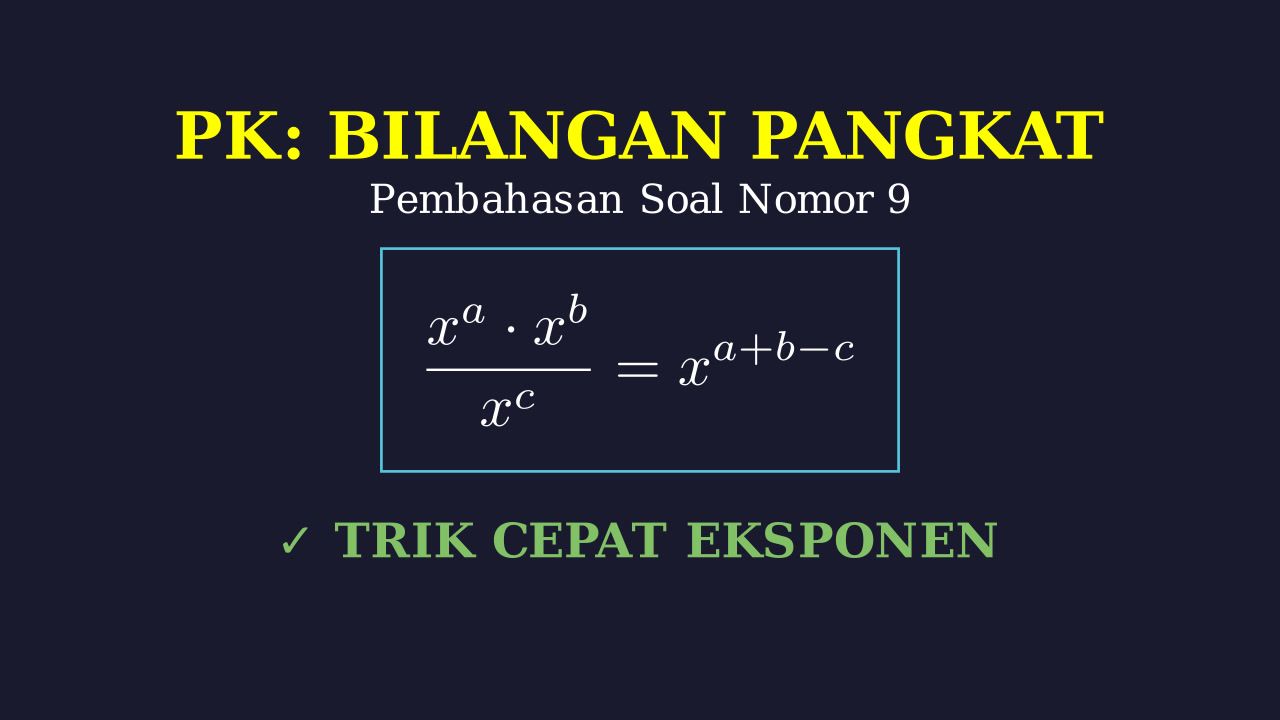 PK: BILANGAN PANGKAT

Pembahasan Soal Nomor 9

$\frac{x^a \cdot x^b}{x^c} = x^{a+b-c}$

✓ TRIK CEPAT EKSPONEN